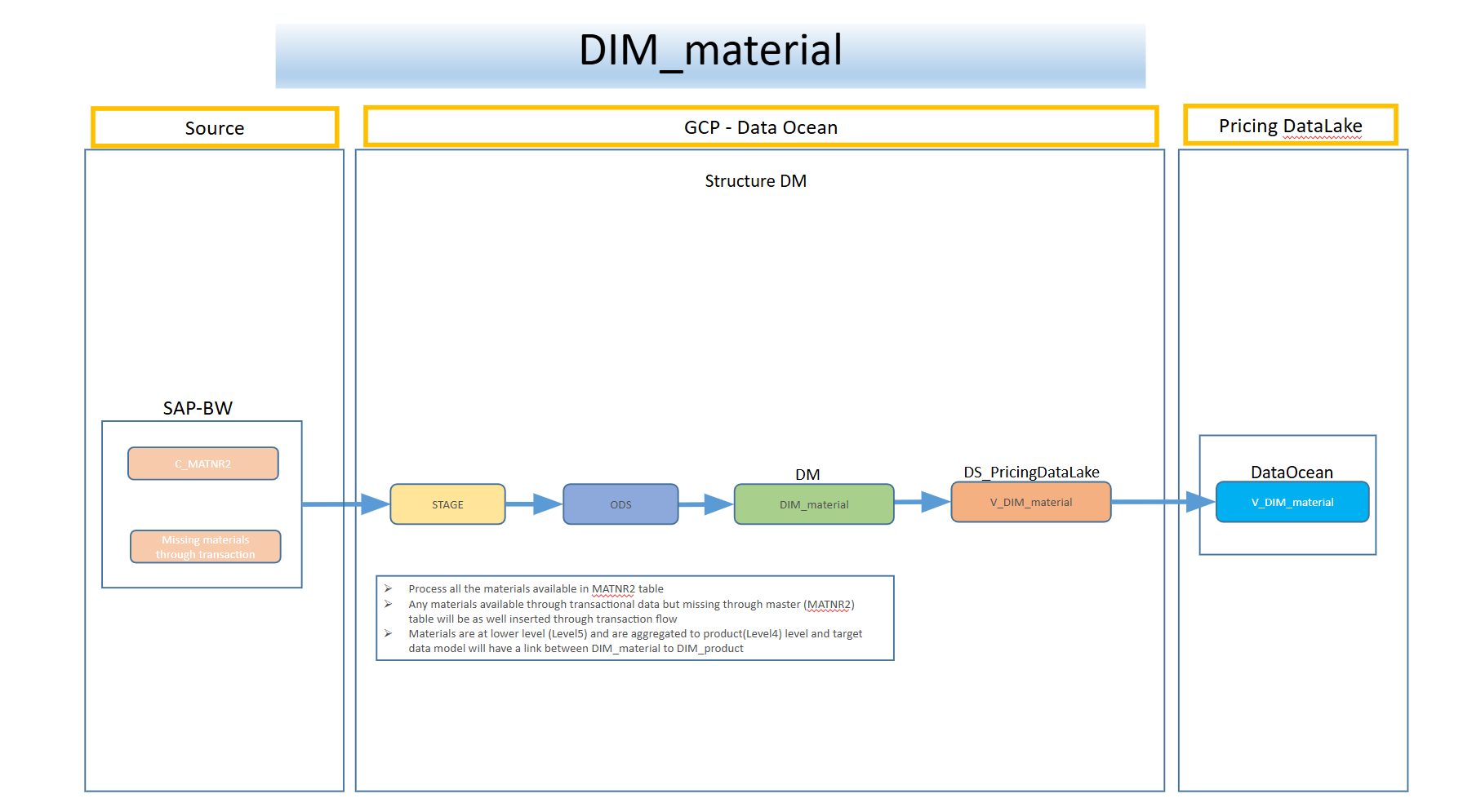 DIM_material

Source

GCP - Data Ocean

Pricing DataLake

Structure DM

SAP-BW

C_MATNR2

Missing materials through transaction

STAGE

ODS

DM

DIM_material

DS_PricingDataLake

V_DIM_material

DataOcean

V_DIM_material

➢ Process all the materials available in MATNR2 table
➢ Any materials available through transactional data but missing through master (MATNR2) table will be as well inserted through transaction flow
➢ Materials are at lower level (Level5) and are aggregated to product(Level4) level and target data model will have a link between DIM_material to DIM_product